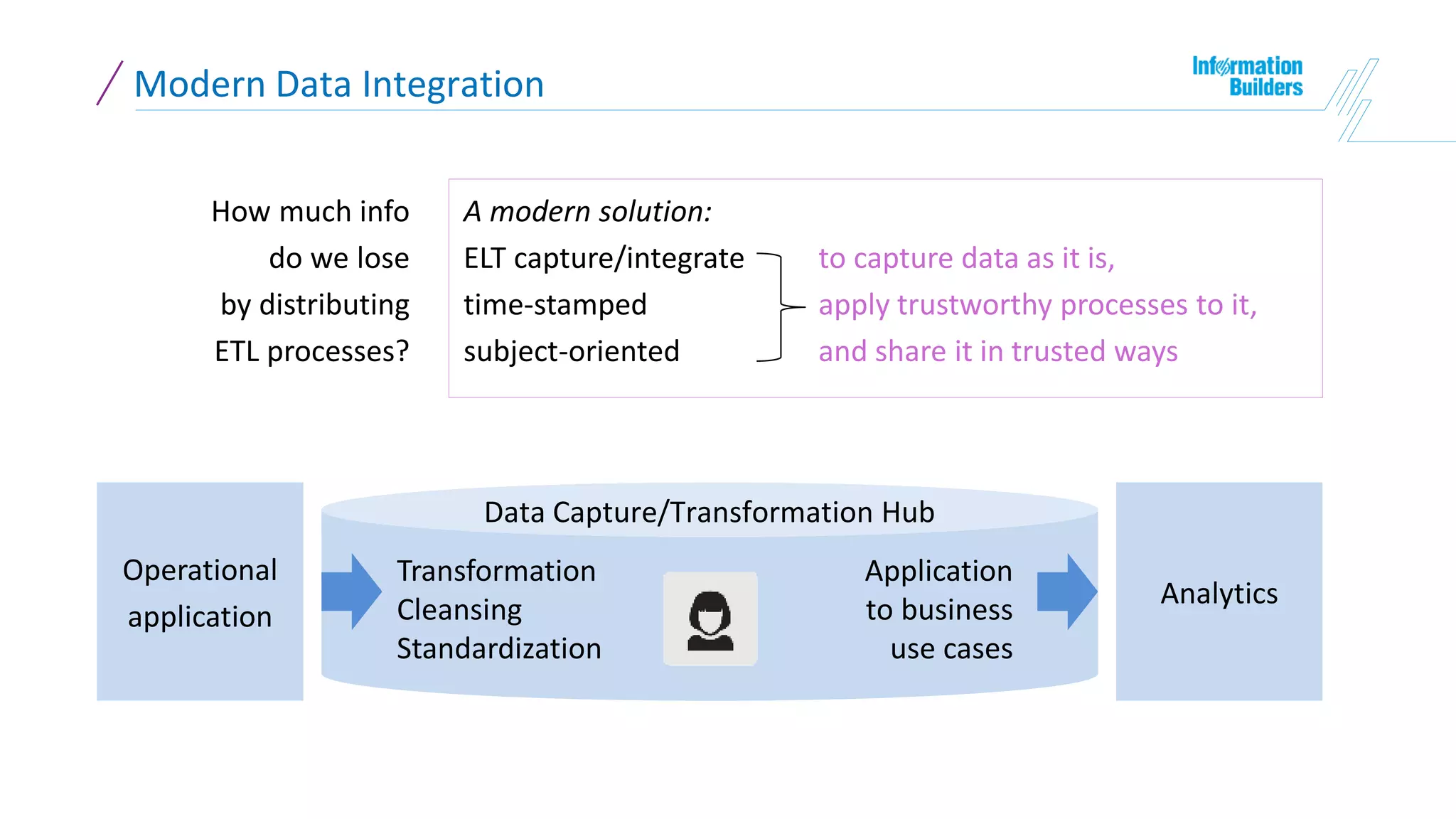 Modern Data Integration

Information Builders

How much info do we lose by distributing ETL processes?

A modern solution:
ELT capture/integrate
time-stamped
subject-oriented

to capture data as it is,
apply trustworthy processes to it,
and share it in trusted ways

Operational application

Data Capture/Transformation Hub

Transformation
Cleansing
Standardization

Application to business use cases

Analytics